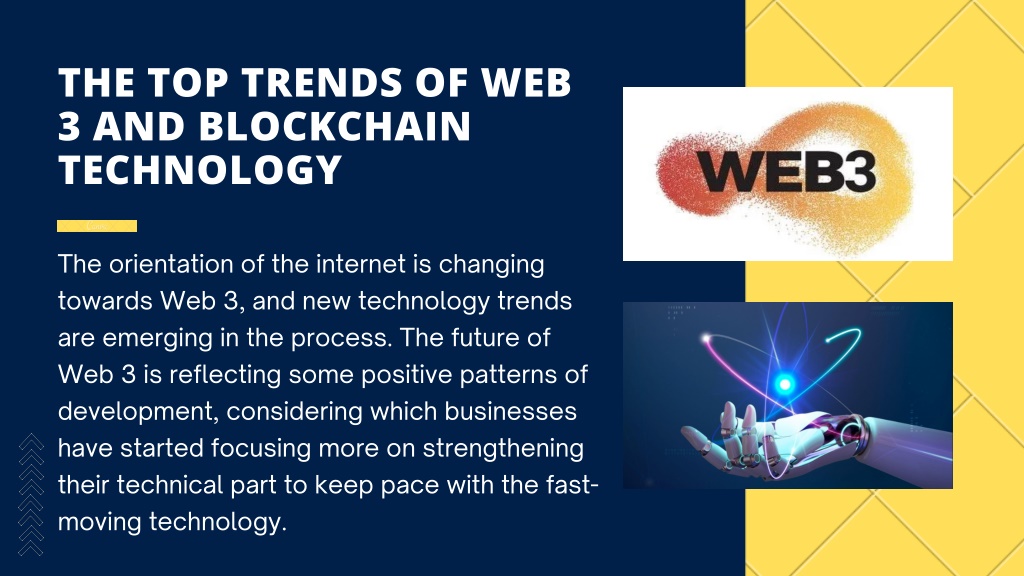 THE TOP TRENDS OF WEB 3 AND BLOCKCHAIN TECHNOLOGY

The orientation of the internet is changing towards Web 3, and new technology trends are emerging in the process. The future of Web 3 is reflecting some positive patterns of development, considering which businesses have started focusing more on strengthening their technical part to keep pace with the fast-moving technology.

WEB3